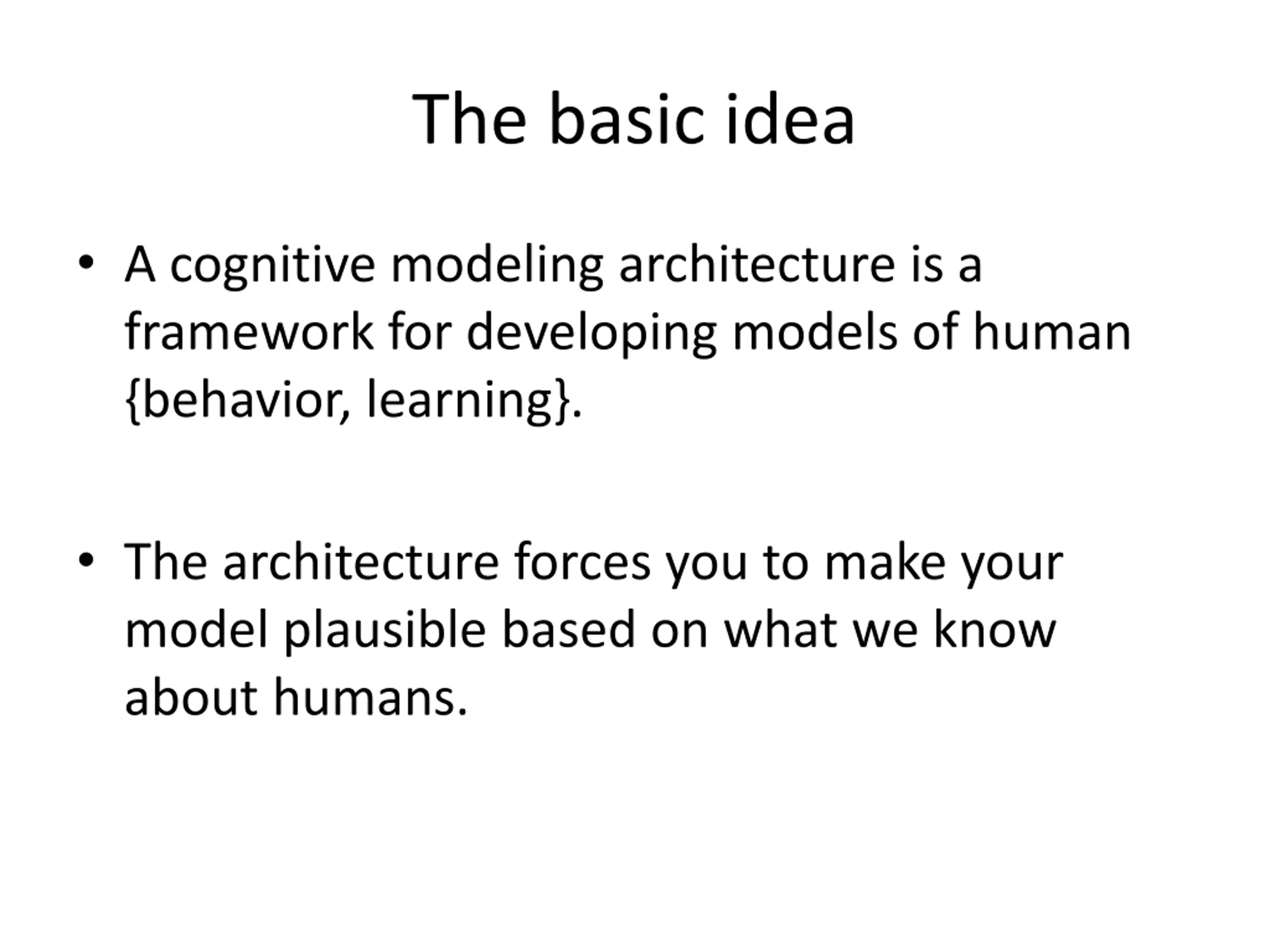 The basic idea

• A cognitive modeling architecture is a framework for developing models of human {behavior, learning}.

• The architecture forces you to make your model plausible based on what we know about humans.